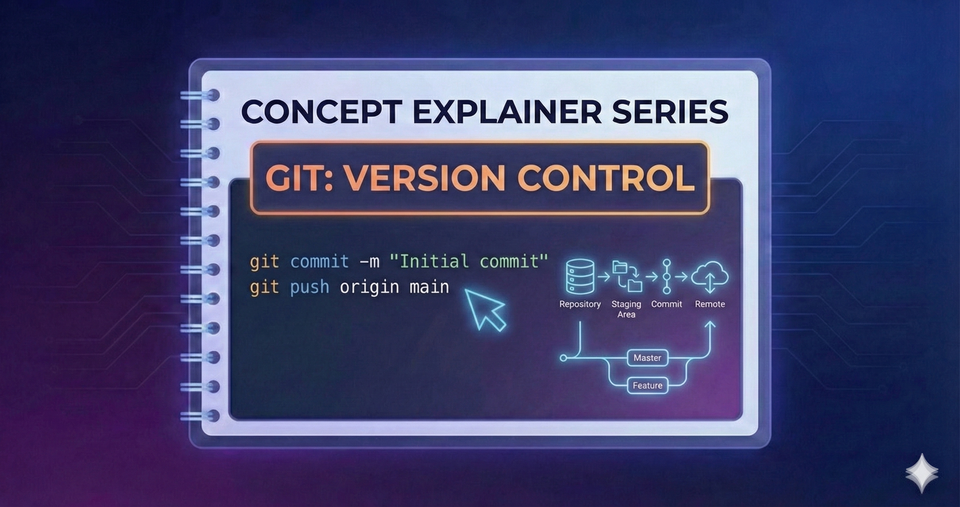 CONCEPT EXPLAINER SERIES

GIT: VERSION CONTROL

git commit -m "Initial commit"
git push origin main

Repository
Staging Area
Commit
Remote

Master
Feature